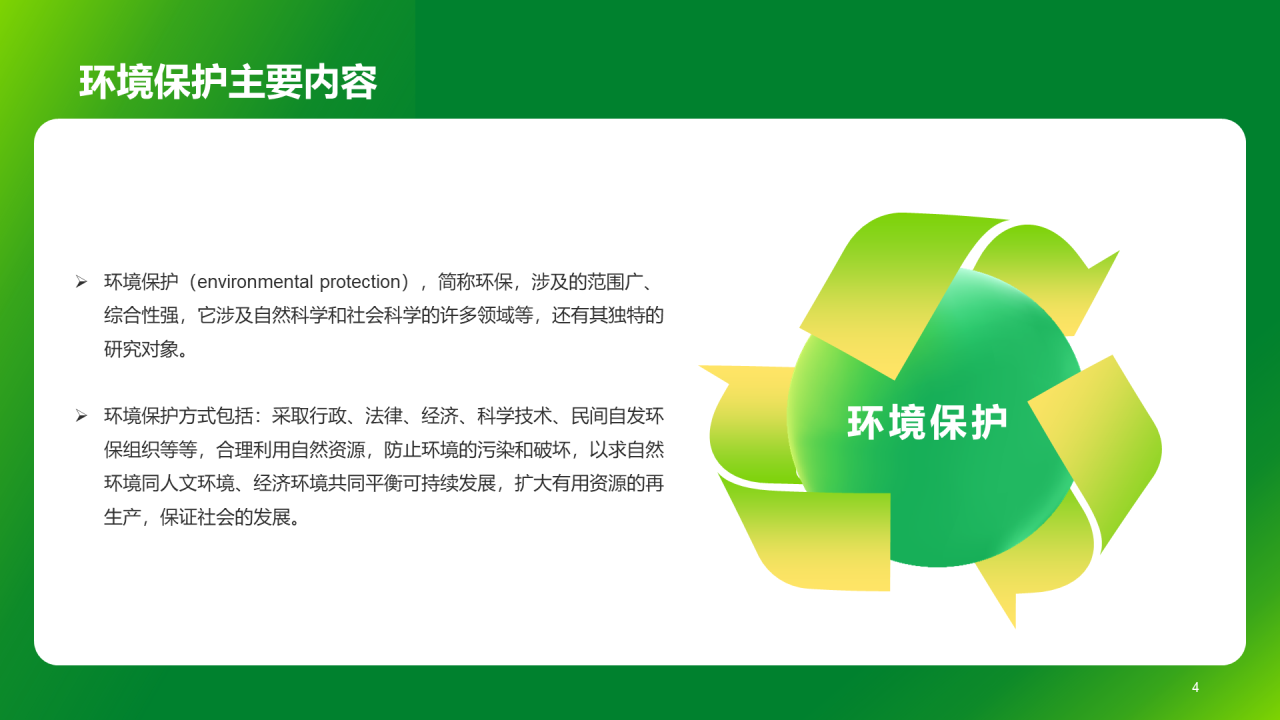 环境保护主要内容

➢ 环境保护（environmental protection），简称环保，涉及的范围广、综合性强，它涉及自然科学和社会科学的许多领域等，还有其独特的研究对象。

➢ 环境保护方式包括：采取行政、法律、经济、科学技术、民间自发环保组织等等，合理利用自然资源，防止环境的污染和破坏，以求自然环境同人文环境、经济环境共同平衡可持续发展，扩大有用资源的再生产，保证社会的发展。

环境保护

4